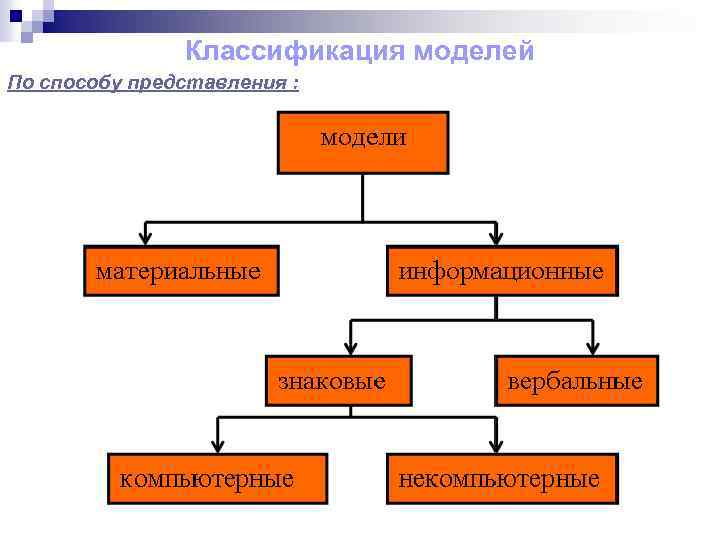 Классификация моделей

По способу представления :

модели

материальные

информационные

знаковые

вербальные

компьютерные

некомпьютерные